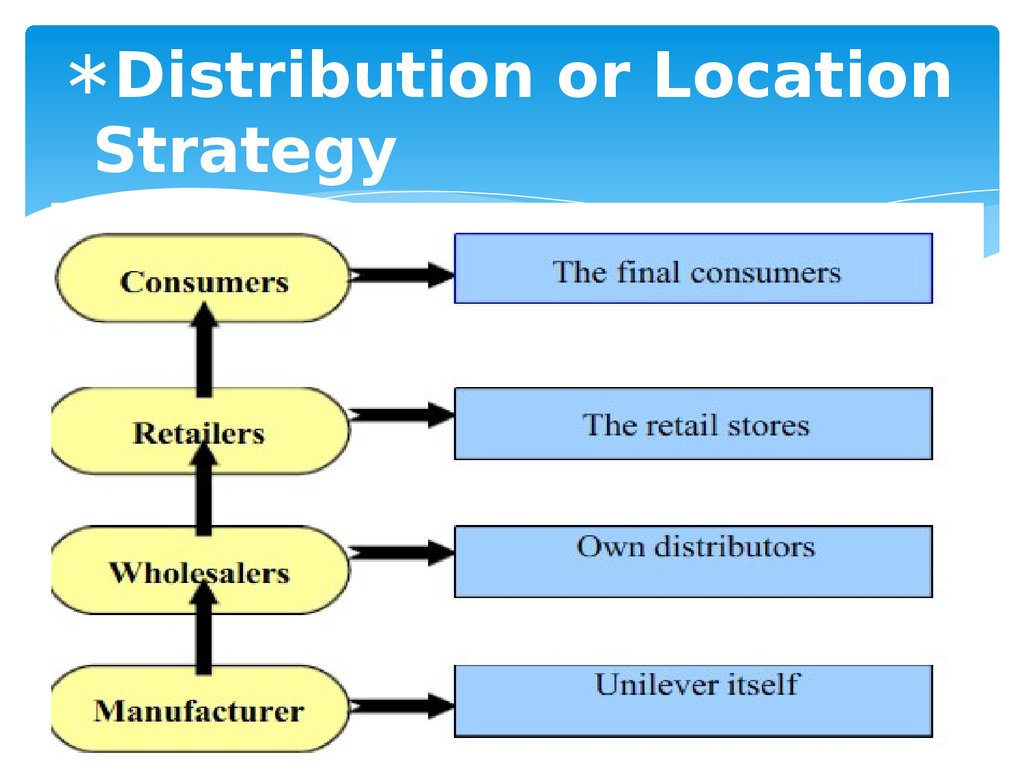 ∗Distribution or Location Strategy

Consumers

The final consumers

Retailers

The retail stores

Wholesalers

Own distributors

Manufacturer

Unilever itself